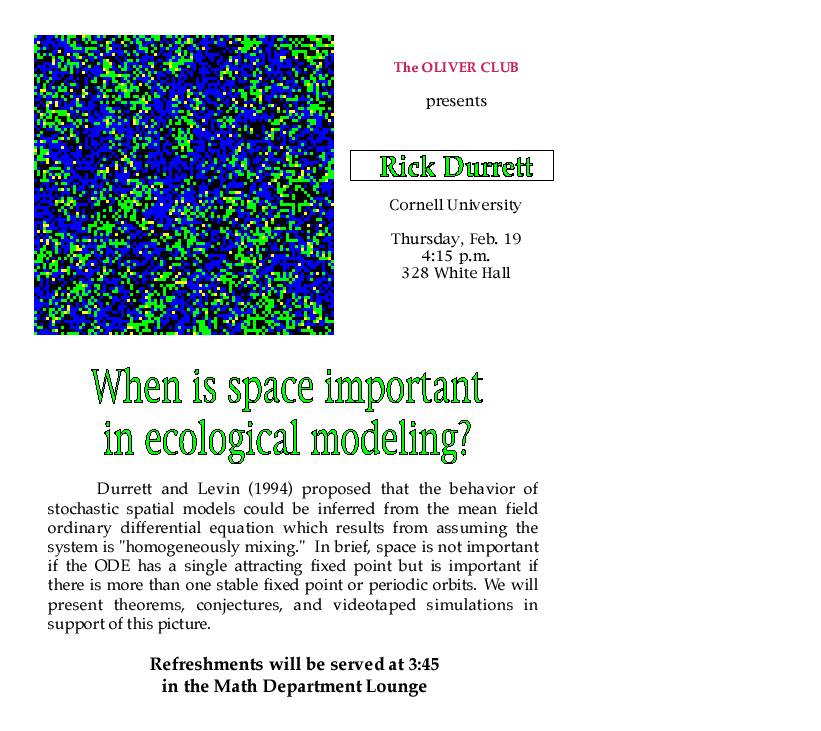 The OLIVER CLUB

presents

Rick Durrett

Cornell University

Thursday, Feb. 19
4:15 p.m.
328 White Hall

When is space important in ecological modeling?

Durrett and Levin (1994) proposed that the behavior of stochastic spatial models could be inferred from the mean field ordinary differential equation which results from assuming the system is "homogeneously mixing." In brief, space is not important if the ODE has a single attracting fixed point but is important if there is more than one stable fixed point or periodic orbits. We will present theorems, conjectures, and videotaped simulations in support of this picture.

Refreshments will be served at 3:45
in the Math Department Lounge